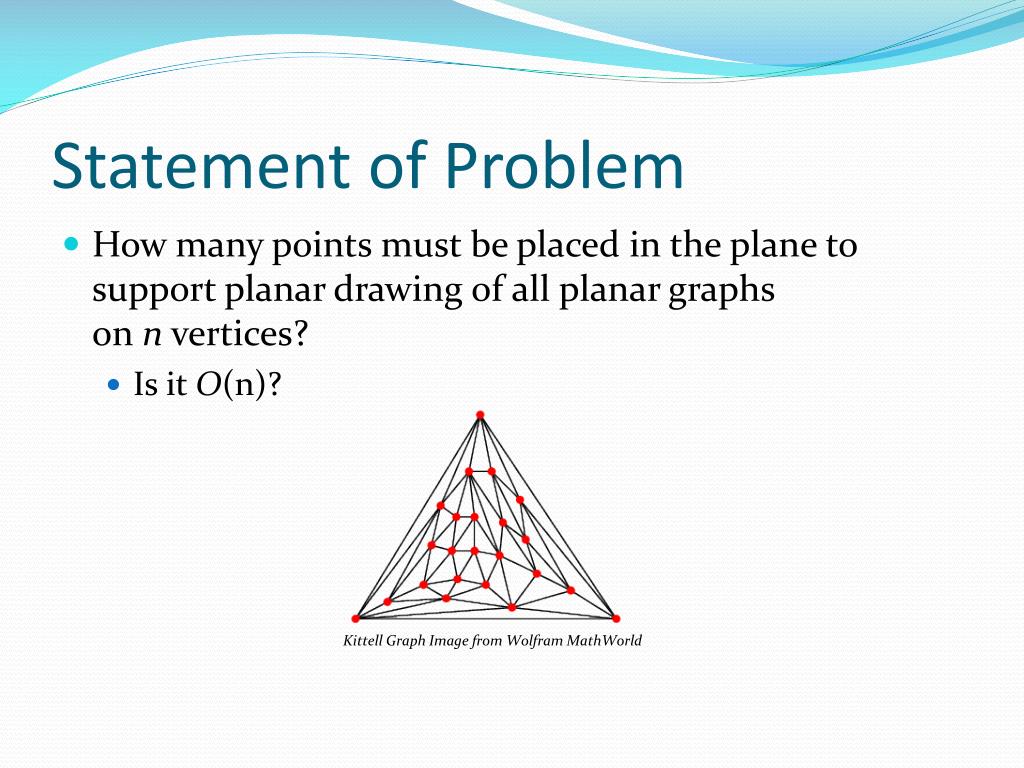 Statement of Problem

How many points must be placed in the plane to support planar drawing of all planar graphs on $n$ vertices?

Is it $O(n)$?

Kittell Graph Image from Wolfram MathWorld